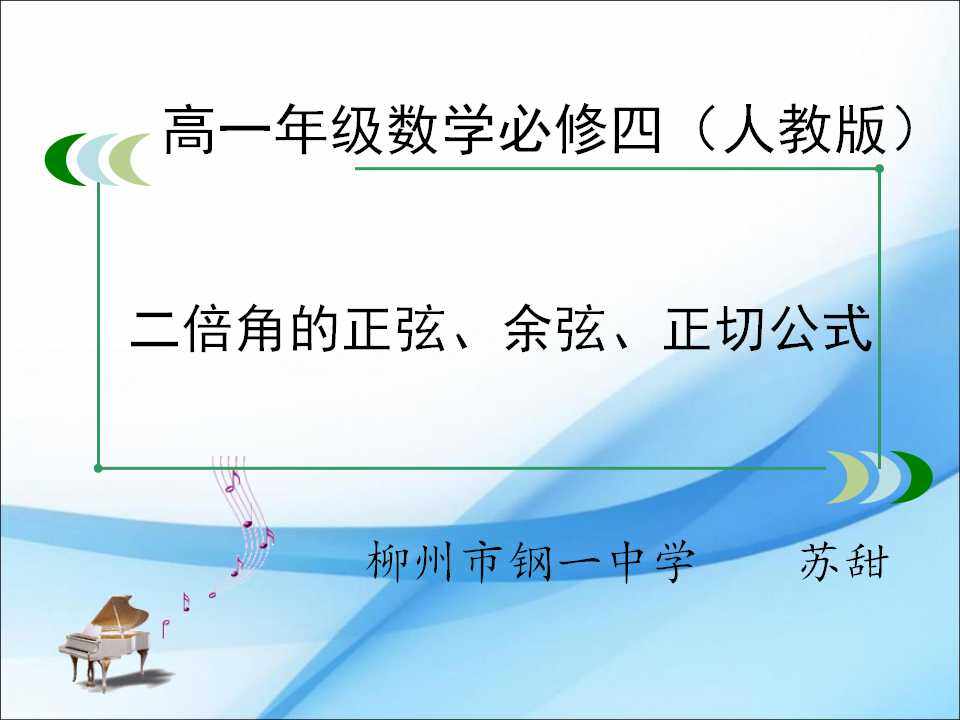 高一年级数学必修四（人教版）

二倍角的正弦、余弦、正切公式

柳州市钢一中学　苏甜